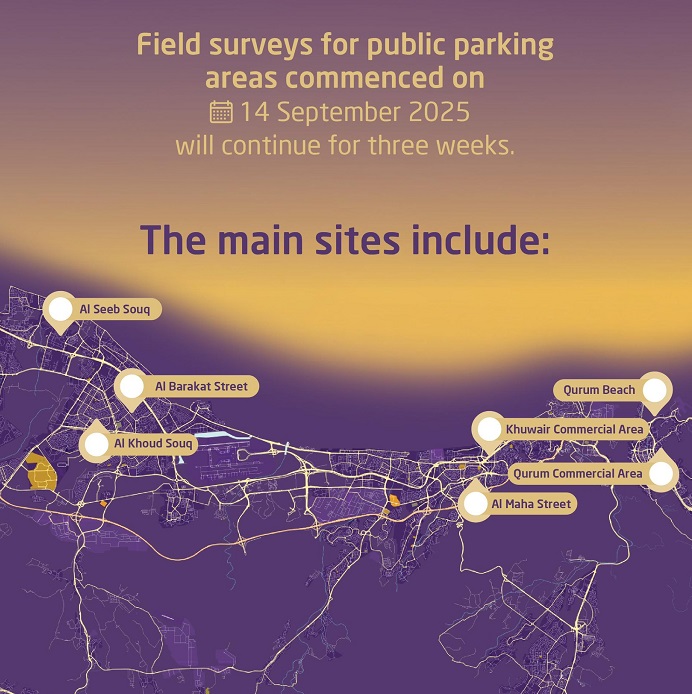 Field surveys for public parking areas commenced on
14 September 2025
will continue for three weeks.

The main sites include:

Al Seeb Souq

Al Barakat Street

Al Khoud Souq

Qurum Beach

Khuwair Commercial Area

Qurum Commercial Area

Al Maha Street